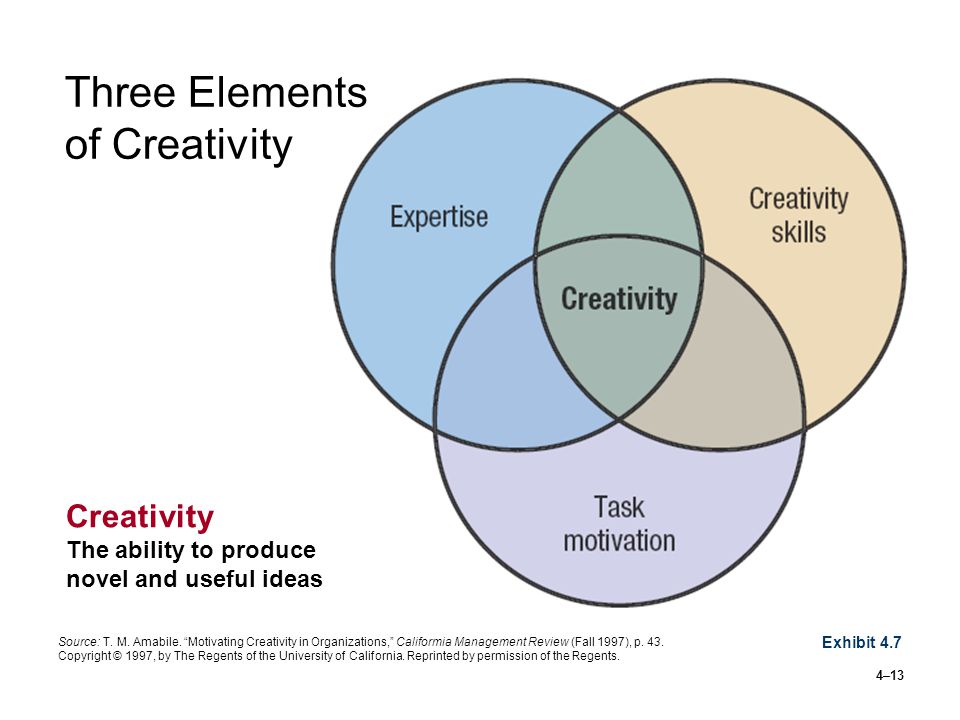 Three Elements of Creativity

Expertise

Creativity skills

Creativity

Task motivation

Creativity
The ability to produce novel and useful ideas

Source: T. M. Amabile. "Motivating Creativity in Organizations," California Management Review (Fall 1997), p. 43. Copyright © 1997, by The Regents of the University of California. Reprinted by permission of the Regents.

Exhibit 4.7

4–13